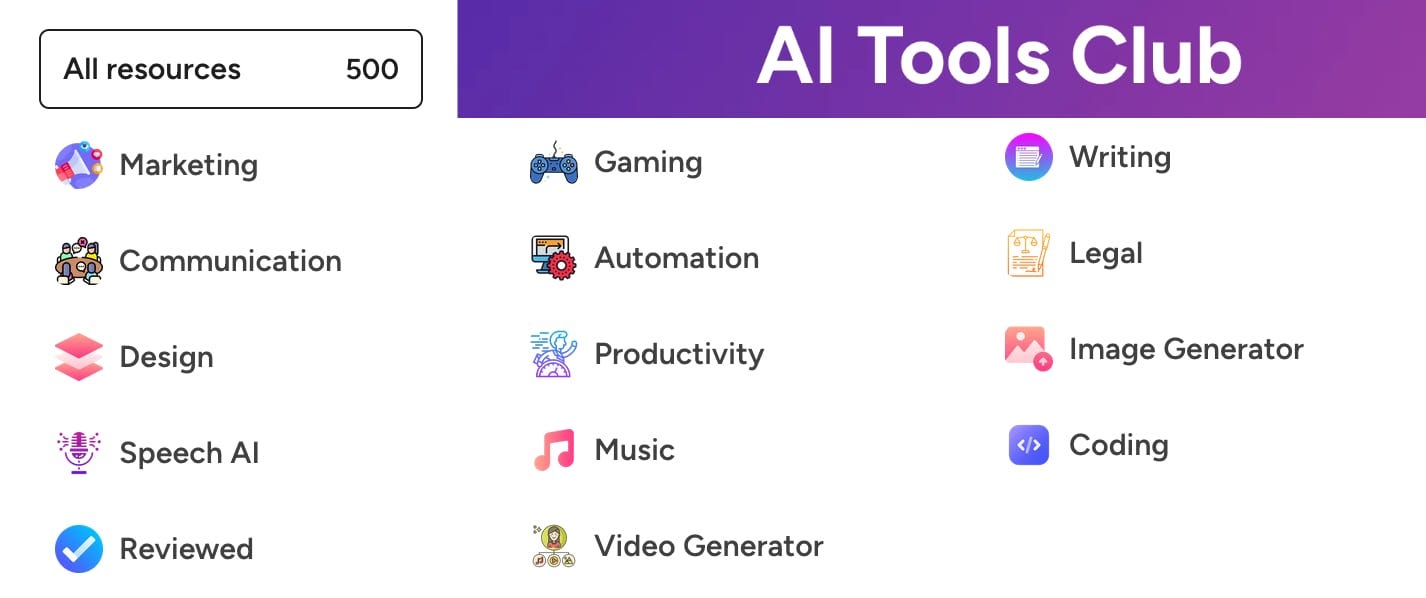 All resources 500

AI Tools Club

Marketing
Communication
Design
Speech AI
Reviewed

Gaming
Automation
Productivity
Music
Video Generator

Writing
Legal
Image Generator
Coding